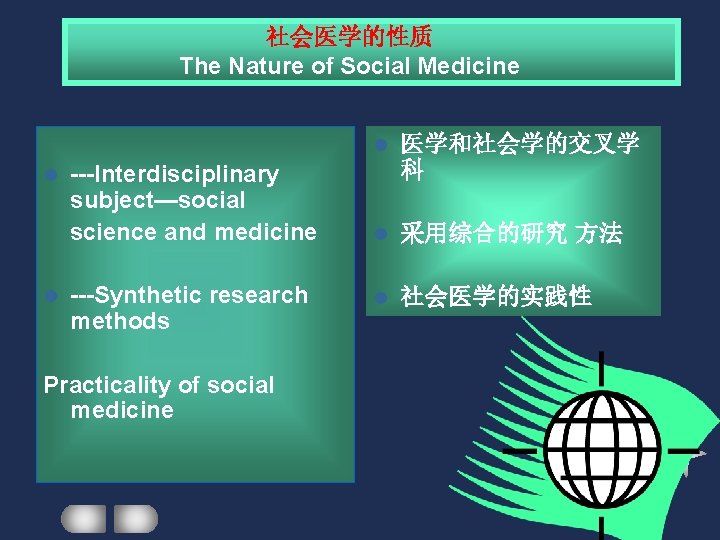 社会医学的性质
The Nature of Social Medicine

---Interdisciplinary subject—social science and medicine

---Synthetic research methods

Practicality of social medicine

医学和社会学的交叉学科

采用综合的研究 方法

社会医学的实践性